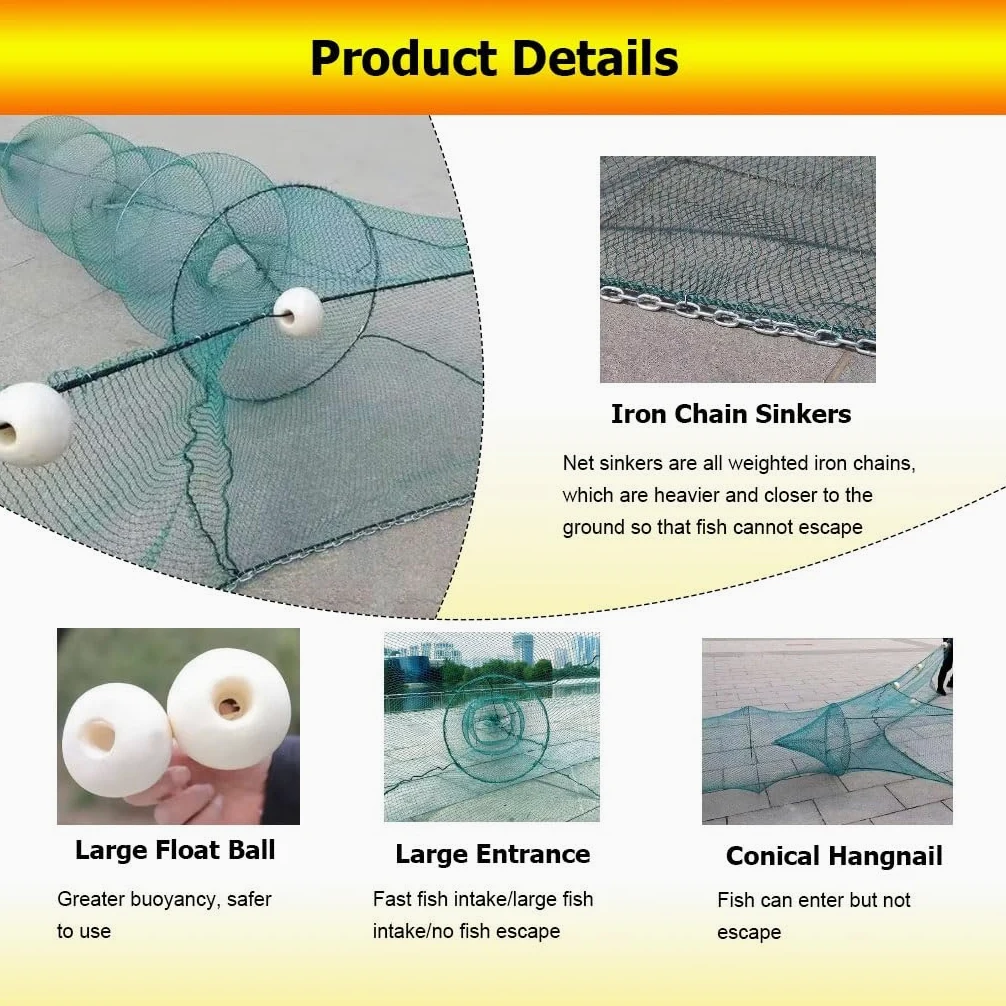 Product Details

Iron Chain Sinkers

Net sinkers are all weighted iron chains, which are heavier and closer to the ground so that fish cannot escape

Large Float Ball

Greater buoyancy, safer to use

Large Entrance

Fast fish intake/large fish intake/no fish escape

Conical Hangnail

Fish can enter but not escape